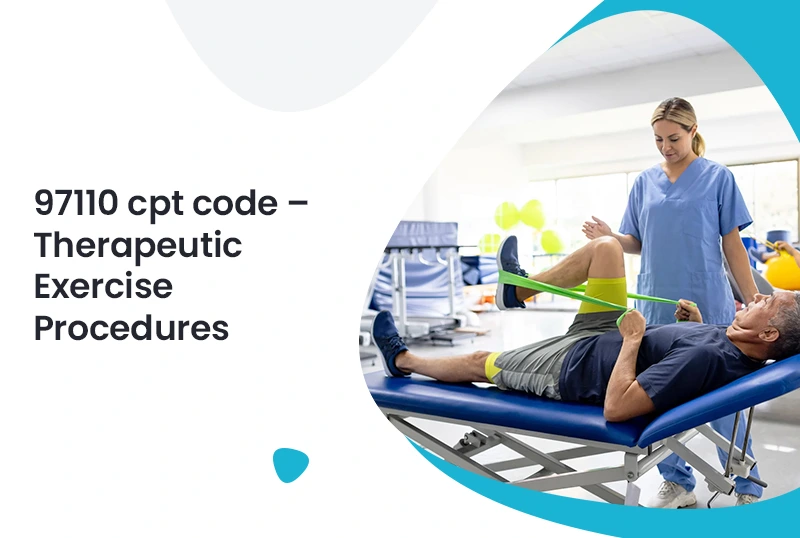 97110 cpt code – Therapeutic Exercise Procedures